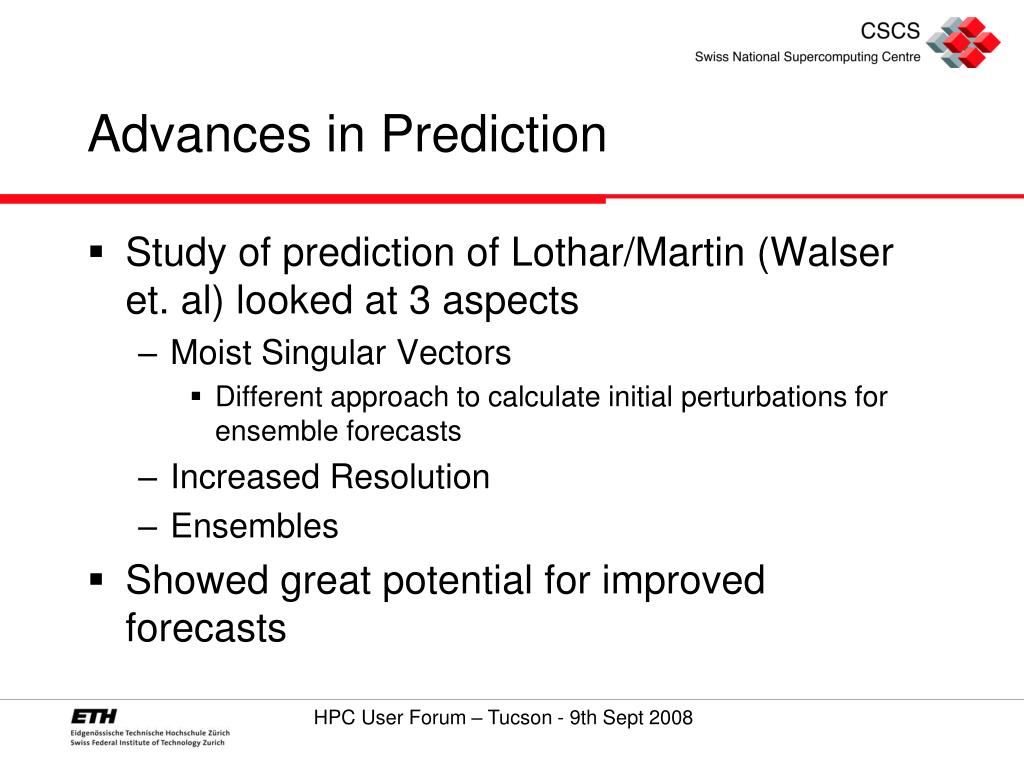 CSCS
Swiss National Supercomputing Centre

Advances in Prediction

▪ Study of prediction of Lothar/Martin (Walser et. al) looked at 3 aspects
– Moist Singular Vectors
▪ Different approach to calculate initial perturbations for ensemble forecasts
– Increased Resolution
– Ensembles
▪ Showed great potential for improved forecasts

ETH
Eidgenössische Technische Hochschule Zürich
Swiss Federal Institute of Technology Zurich

HPC User Forum – Tucson - 9th Sept 2008